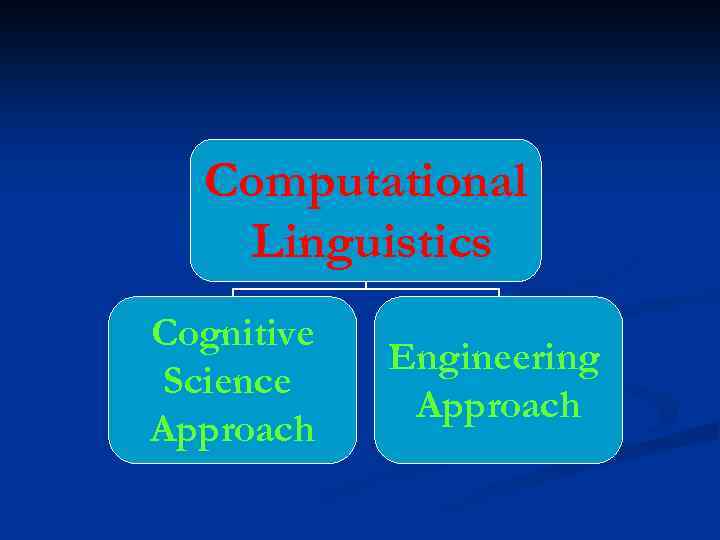 Computational Linguistics

Cognitive Science Approach

Engineering Approach